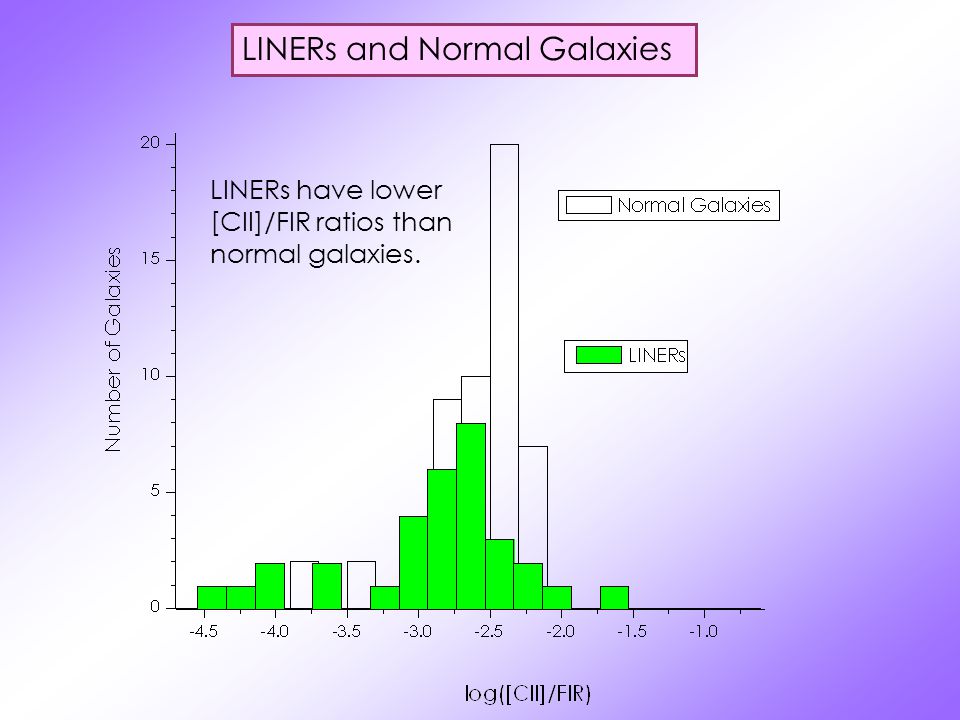 LINERs and Normal Galaxies

LINERs have lower [CII]/FIR ratios than normal galaxies.

Normal Galaxies

LINERs

Number of Galaxies

20

15

10

5

0

-4.5 -4.0 -3.5 -3.0 -2.5 -2.0 -1.5 -1.0

log([CII]/FIR)